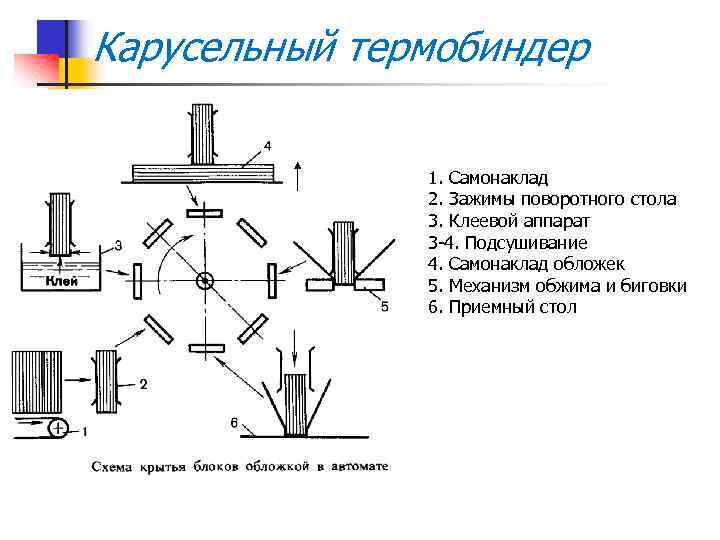 Карусельный термобиндер

4

3

Клей

5

2

1

6

Схема крытья блоков обложкой в автомате

1. Самонаклад
2. Зажимы поворотного стола
3. Клеевой аппарат
3-4. Подсушивание
4. Самонаклад обложек
5. Механизм обжима и биговки
6. Приемный стол